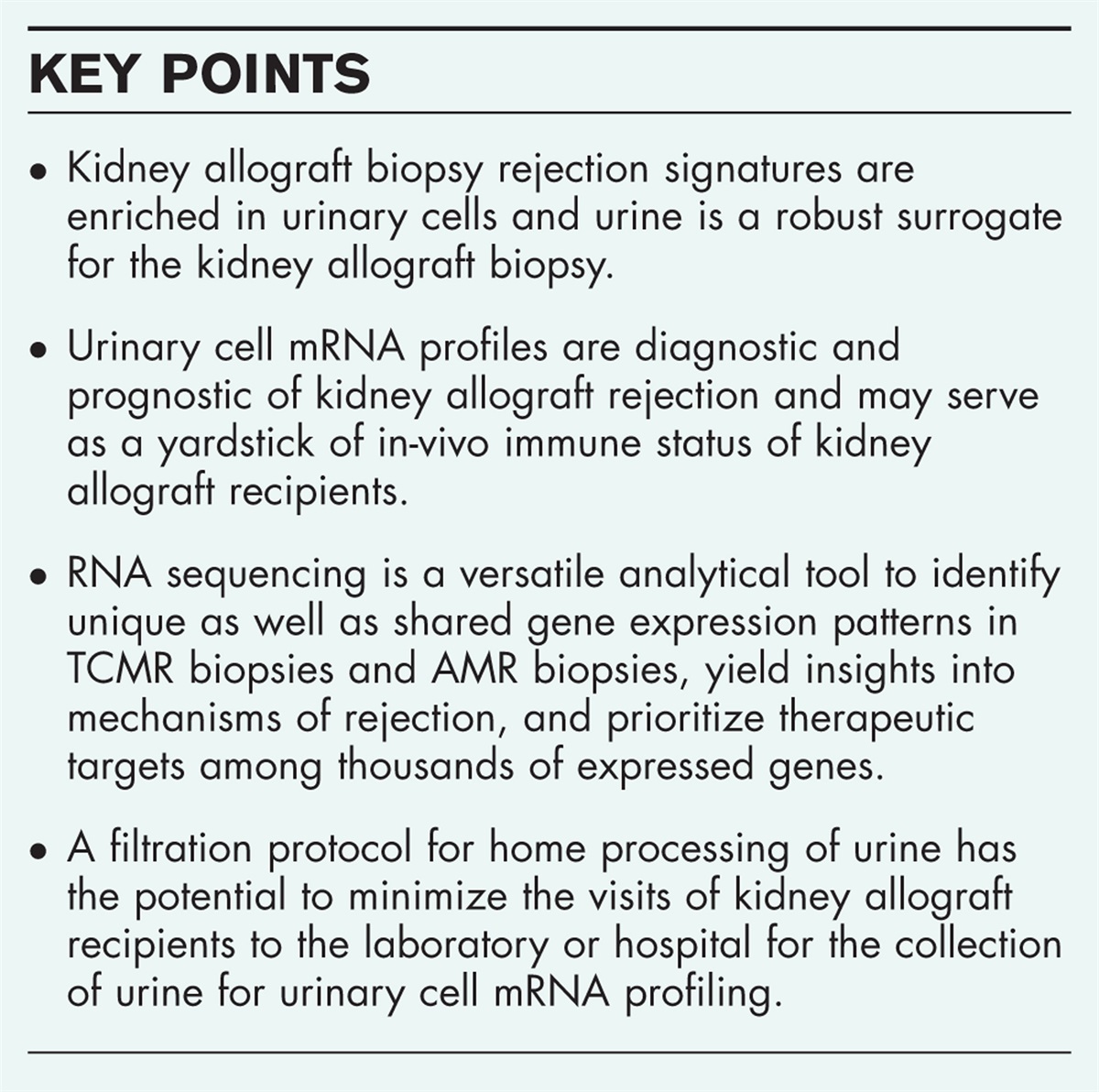 KEY POINTS

• Kidney allograft biopsy rejection signatures are enriched in urinary cells and urine is a robust surrogate for the kidney allograft biopsy.

• Urinary cell mRNA profiles are diagnostic and prognostic of kidney allograft rejection and may serve as a yardstick of in-vivo immune status of kidney allograft recipients.

• RNA sequencing is a versatile analytical tool to identify unique as well as shared gene expression patterns in TCMR biopsies and AMR biopsies, yield insights into mechanisms of rejection, and prioritize therapeutic targets among thousands of expressed genes.

• A filtration protocol for home processing of urine has the potential to minimize the visits of kidney allograft recipients to the laboratory or hospital for the collection of urine for urinary cell mRNA profiling.